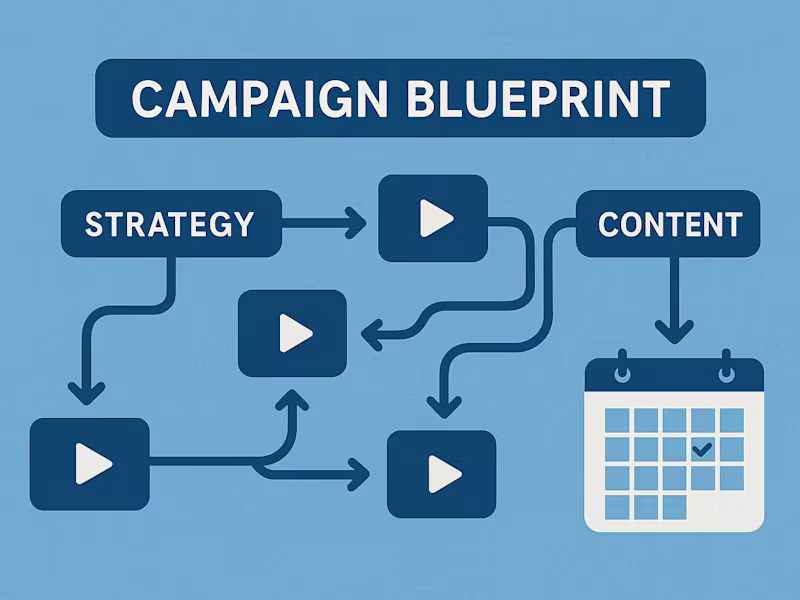 CAMPAIGN BLUEPRINT

STRATEGY

CONTENT